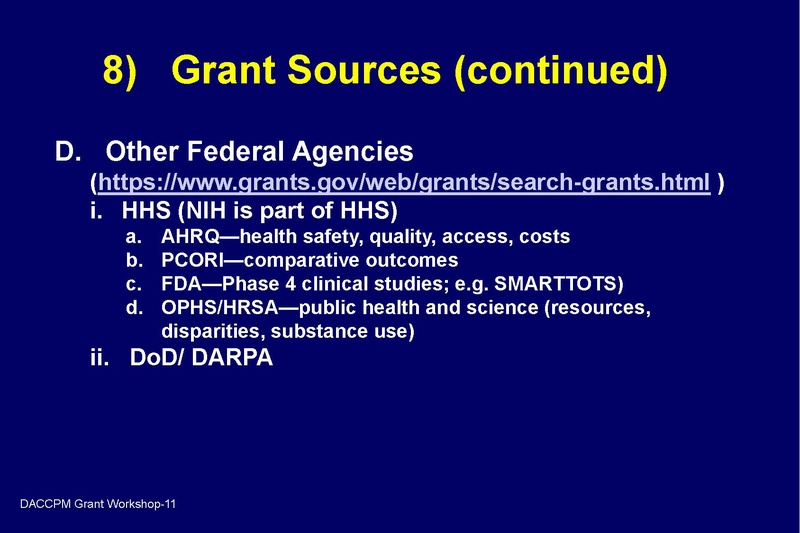 8) Grant Sources (continued)

D. Other Federal Agencies (https://www.grants.gov/web/grants/search-grants.html )

i. HHS (NIH is part of HHS)

a. AHRQ—health safety, quality, access, costs

b. PCORI—comparative outcomes

c. FDA—Phase 4 clinical studies; e.g. SMARTTOTS)

d. OPHS/HRSA—public health and science (resources, disparities, substance use)

ii. DoD/ DARPA

DACCPM Grant Workshop-11